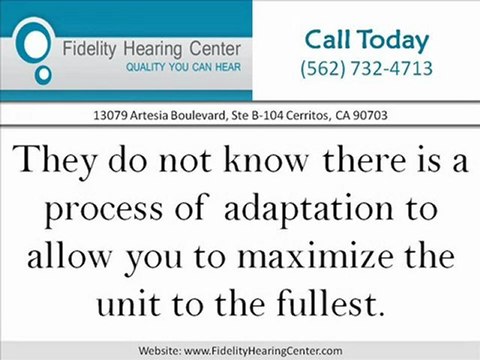 Fidelity Hearing Center
QUALITY YOU CAN HEAR

Call Today
(562) 732-4713

13079 Artesia Boulevard, Ste B-104 Cerritos, CA 90703

They do not know there is a process of adaptation to allow you to maximize the unit to the fullest.

Website: www.FidelityHearingCenter.com